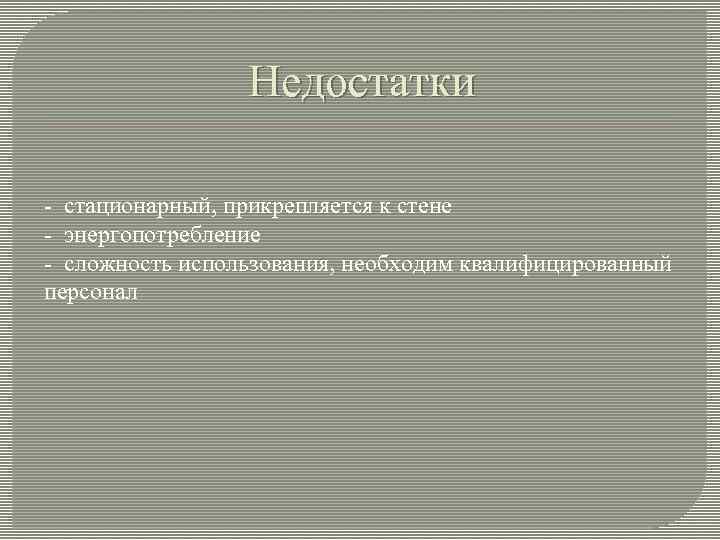 Недостатки

- стационарный, прикрепляется к стене
- энергопотребление
- сложность использования, необходим квалифицированный персонал